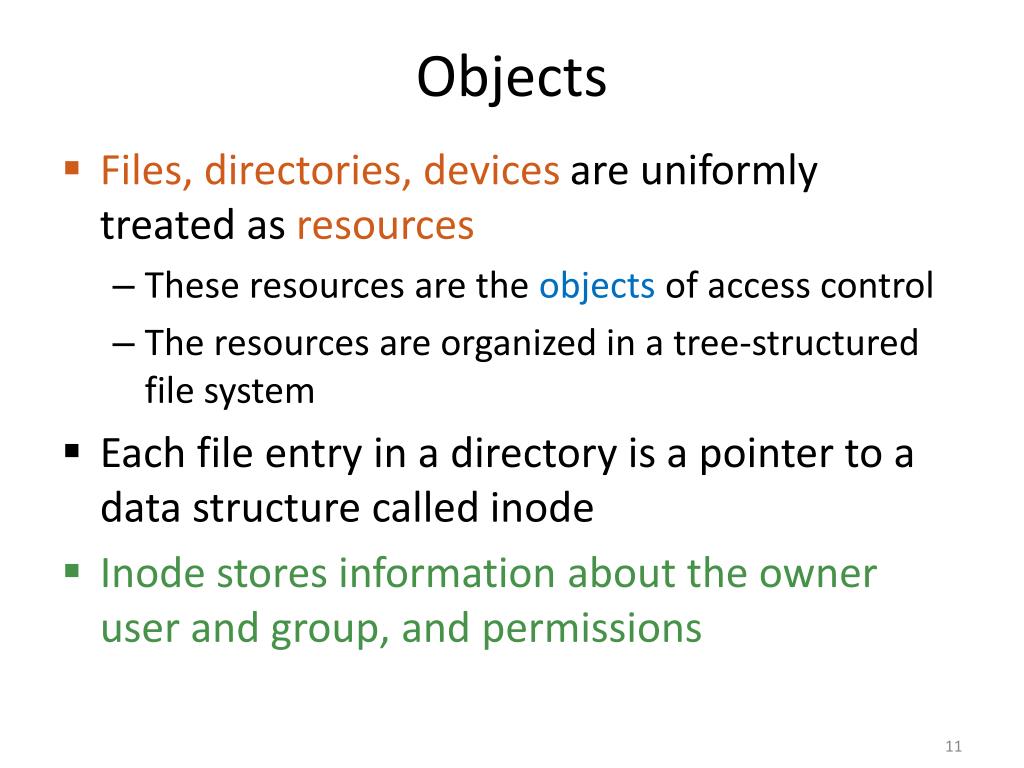 Objects

▪ Files, directories, devices are uniformly treated as resources

– These resources are the objects of access control

– The resources are organized in a tree-structured file system

▪ Each file entry in a directory is a pointer to a data structure called inode

▪ Inode stores information about the owner user and group, and permissions

11